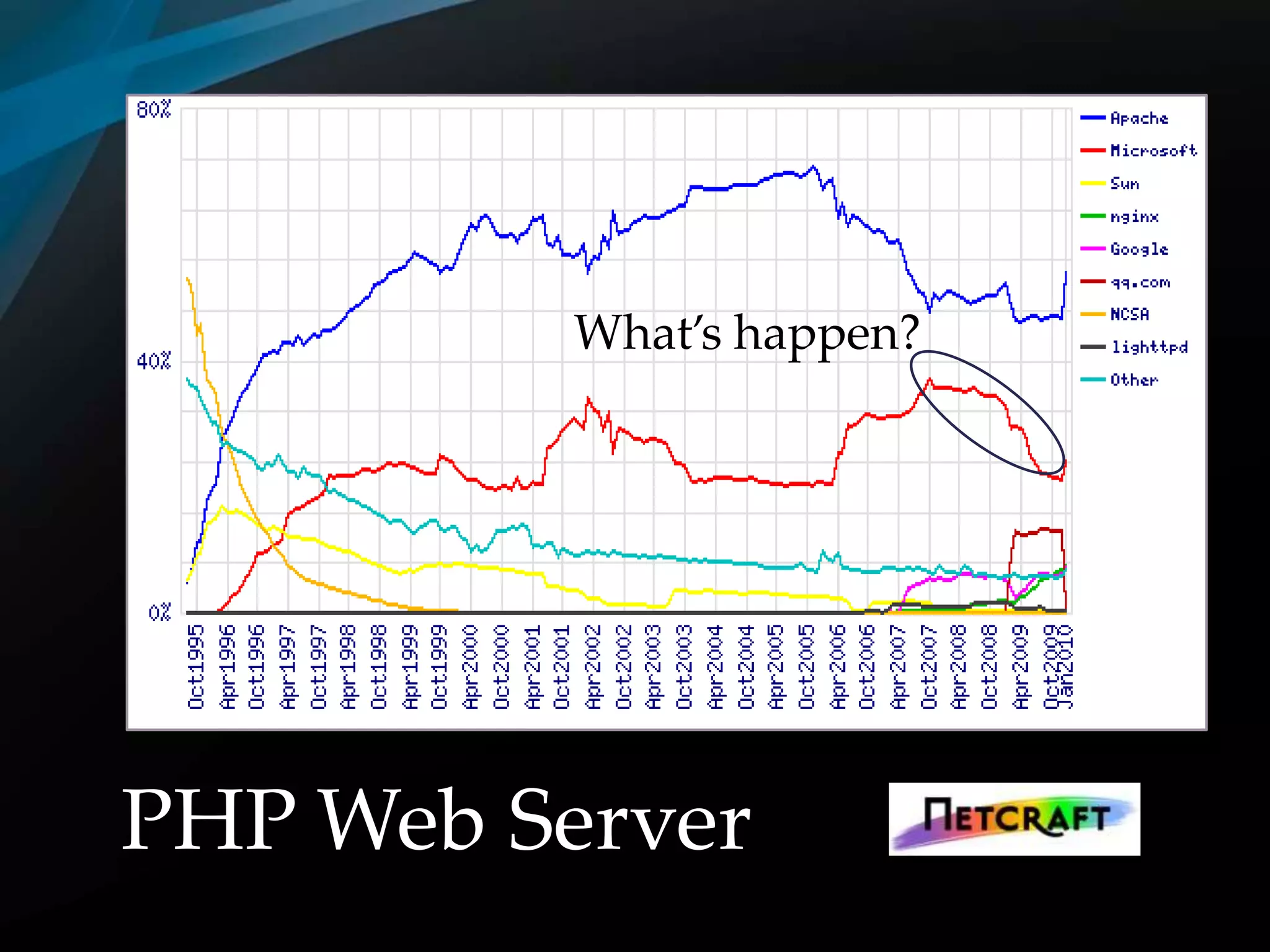 80%

40%

0%

Apache
Microsoft
Sun
nginx
Google
qq.com
NCSA
lighttpd
Other

What's happen?

Oct1995 Apr1996 Oct1996 Apr1997 Oct1997 Apr1998 Oct1998 Apr1999 Oct1999 Apr2000 Oct2000 Apr2001 Oct2001 Apr2002 Oct2002 Apr2003 Oct2003 Apr2004 Oct2004 Apr2005 Oct2005 Apr2006 Oct2006 Apr2007 Oct2007 Apr2008 Oct2008 Apr2009 Oct2009 Jan2010

PHP Web Server

NETCRAFT